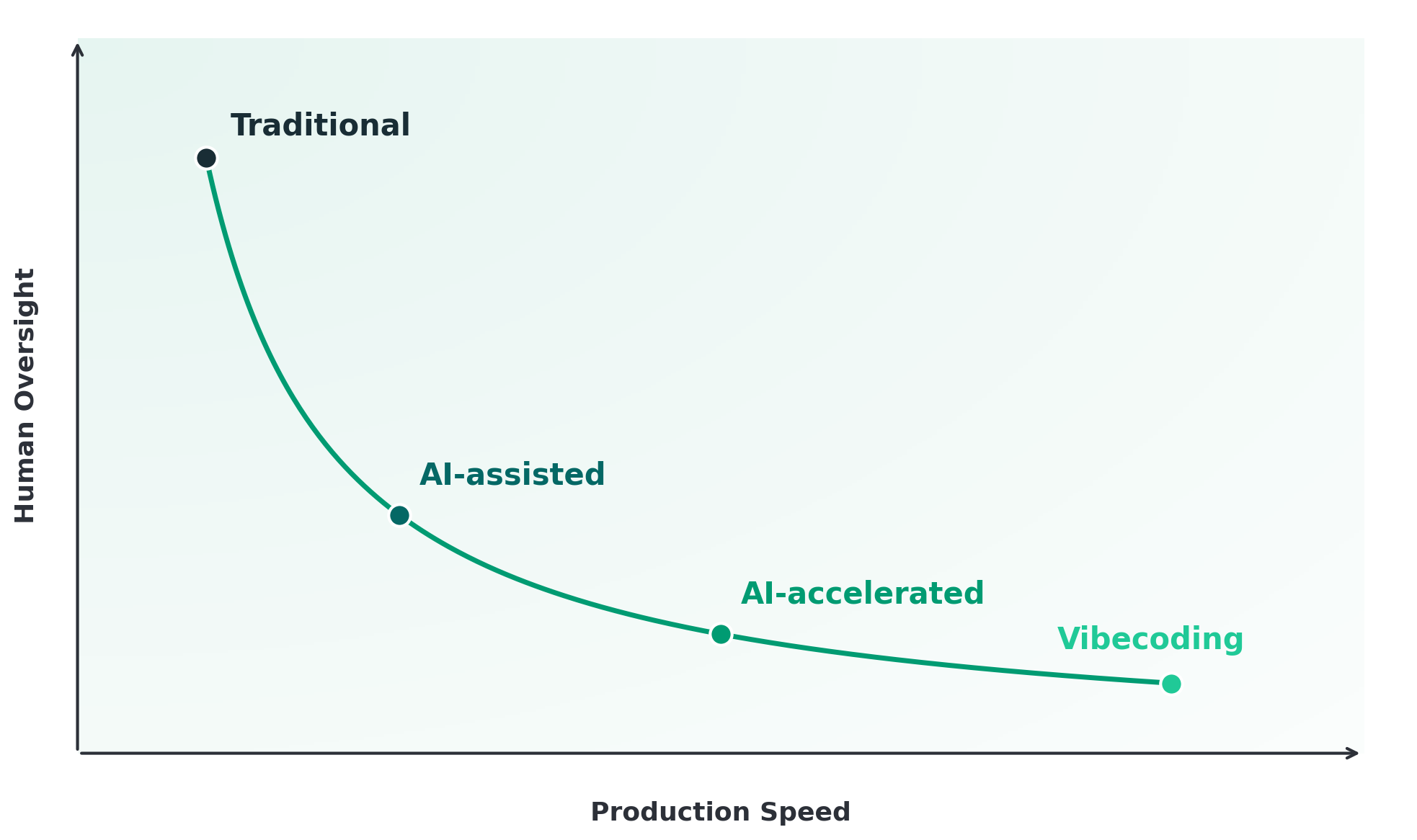 Human Oversight

Traditional

AI-assisted

AI-accelerated

Vibecoding

Production Speed